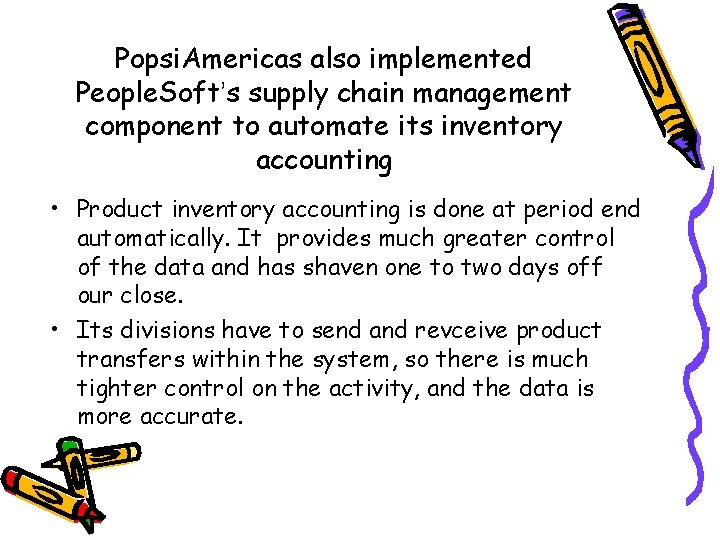 PopsiAmericas also implemented PeopleSoft's supply chain management component to automate its inventory accounting

• Product inventory accounting is done at period end automatically. It provides much greater control of the data and has shaven one to two days off our close.

• Its divisions have to send and revceive product transfers within the system, so there is much tighter control on the activity, and the data is more accurate.